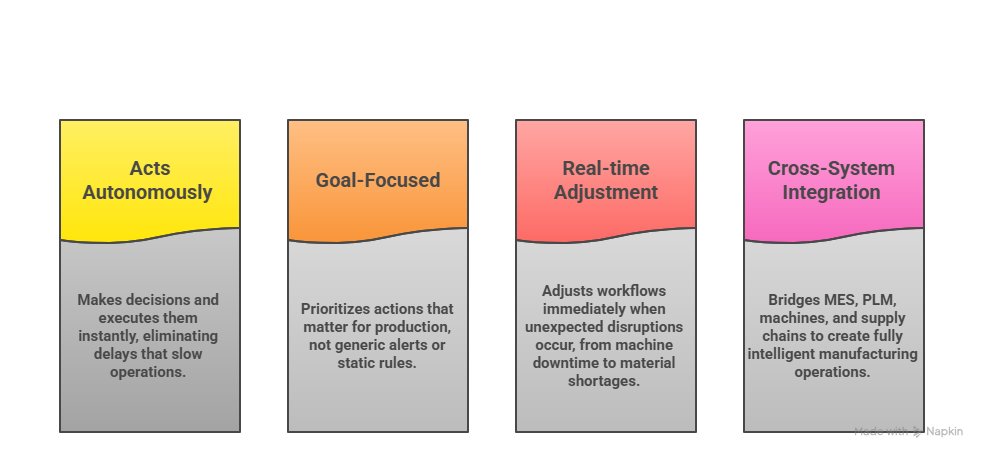 Acts Autonomously

Makes decisions and executes them instantly, eliminating delays that slow operations.

Goal-Focused

Prioritizes actions that matter for production, not generic alerts or static rules.

Real-time Adjustment

Adjusts workflows immediately when unexpected disruptions occur, from machine downtime to material shortages.

Cross-System Integration

Bridges MES, PLM, machines, and supply chains to create fully intelligent manufacturing operations.

Made with Napkin